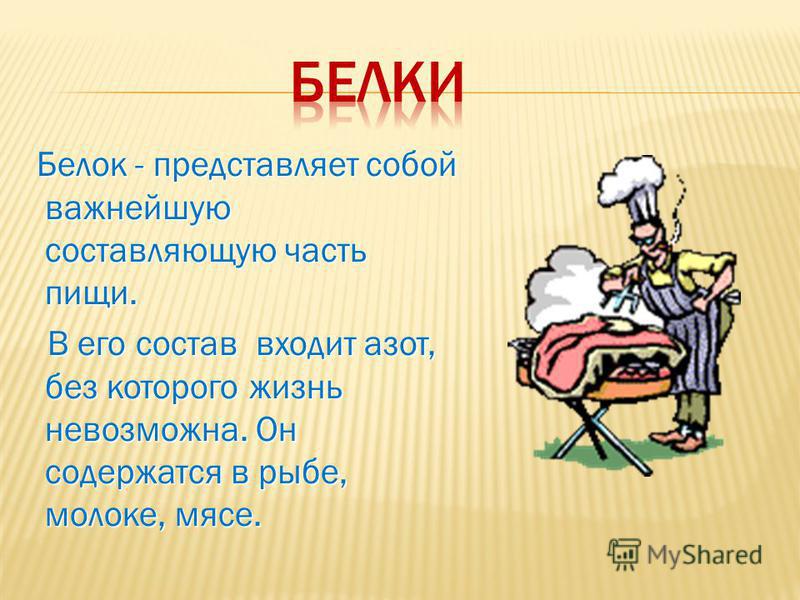 БЕЛКИ

Белок - представляет собой важнейшую составляющую часть пищи.

В его состав входит азот, без которого жизнь невозможна. Он содержатся в рыбе, молоке, мясе.

MyShared